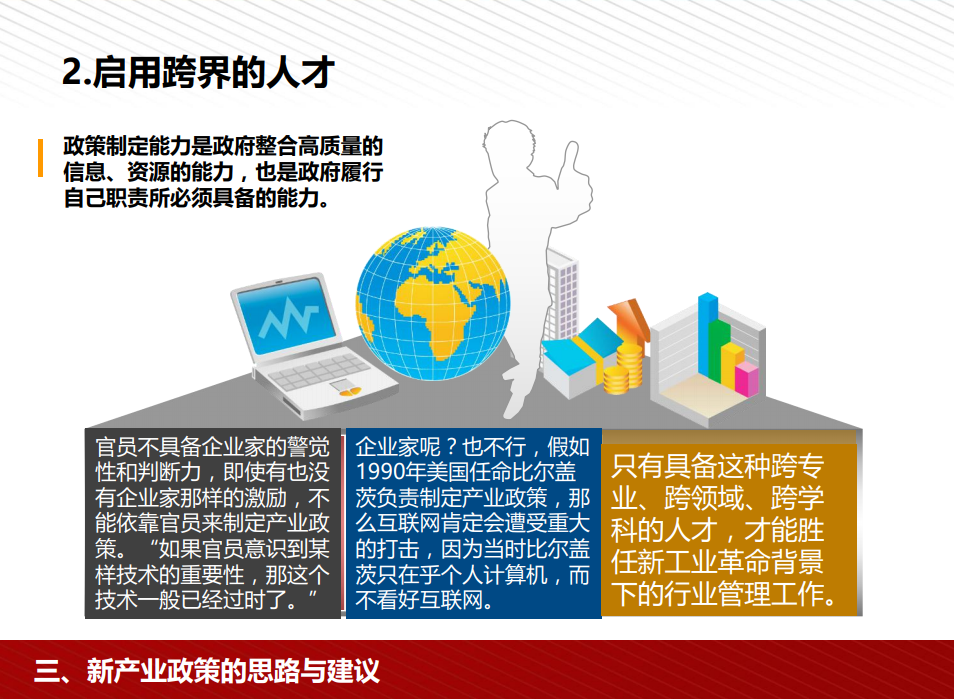 2.启用跨界的人才

政策制定能力是政府整合高质量的信息、资源的能力，也是政府履行自己职责所必须具备的能力。

官员不具备企业家的警觉性和判断力，即使有也没有企业家那样的激励，不能依靠官员来制定产业政策。“如果官员意识到某样技术的重要性，那这个技术一般已经过时了。”

企业家呢？也不行，假如1990年美国任命比尔盖茨负责制定产业政策，那么互联网肯定会遭受重大的打击，因为当时比尔盖茨只在乎个人计算机，而不看好互联网。

只有具备这种跨专业、跨领域、跨学科的人才，才能胜任新工业革命背景下的行业管理工作。

三、新产业政策的思路与建议